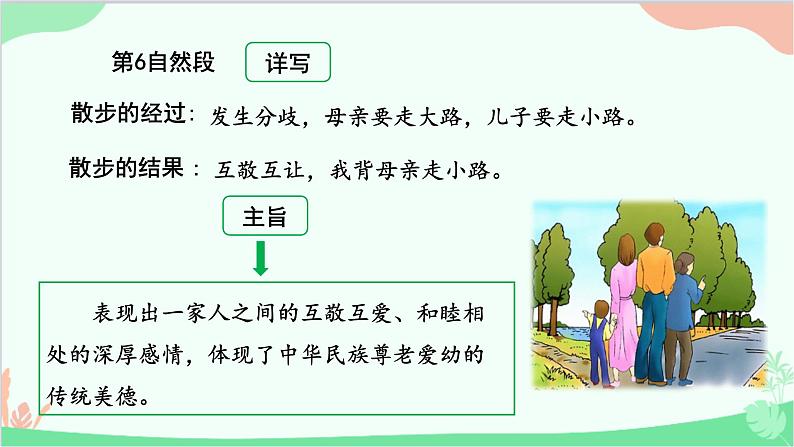 第6自然段

详写

散步的经过：发生分歧，母亲要走大路，儿子要走小路。

散步的结果：互敬互让，我背母亲走小路。

主旨

表现出一家人之间的互敬互爱、和睦相处的深厚感情，体现了中华民族尊老爱幼的传统美德。